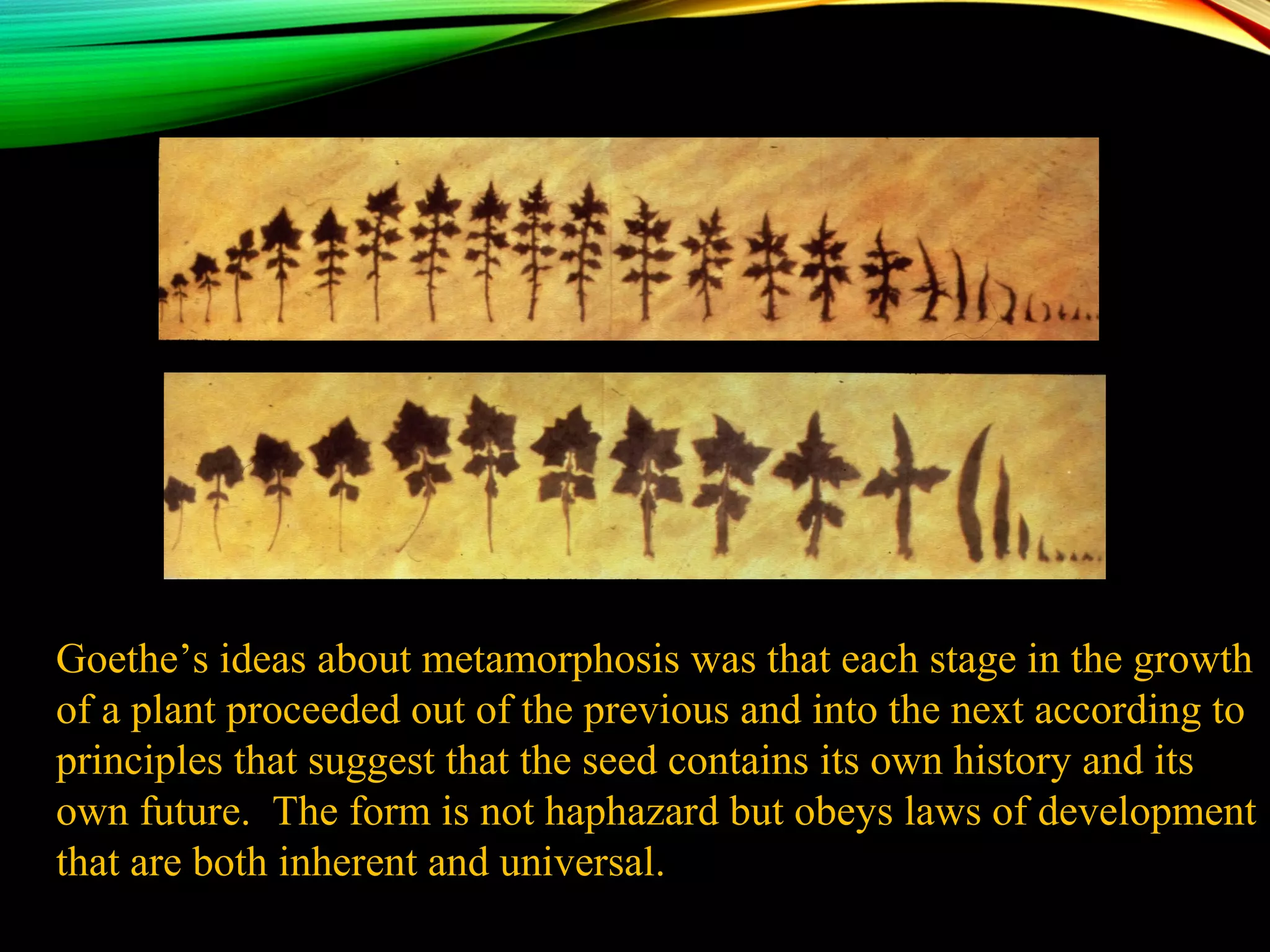 Goethe’s ideas about metamorphosis was that each stage in the growth of a plant proceeded out of the previous and into the next according to principles that suggest that the seed contains its own history and its own future.  The form is not haphazard but obeys laws of development that are both inherent and universal.